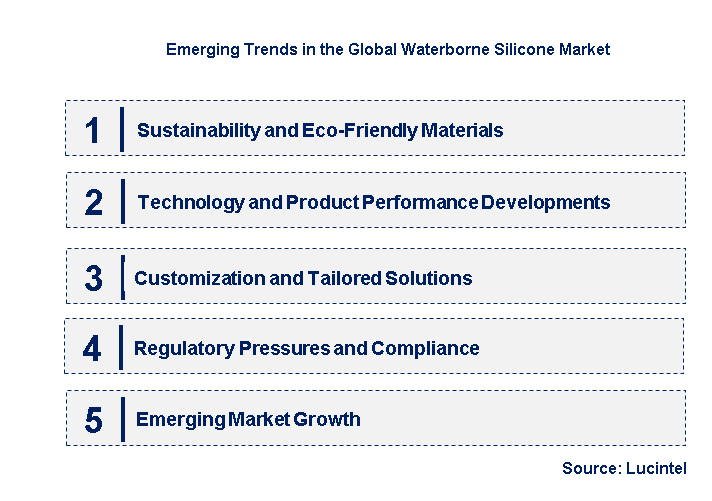 Emerging Trends in the Global Waterborne Silicone Market

1 Sustainability and Eco-Friendly Materials

2 Technology and Product Performance Developments

3 Customization and Tailored Solutions

4 Regulatory Pressures and Compliance

5 Emerging Market Growth

Source: Lucintel